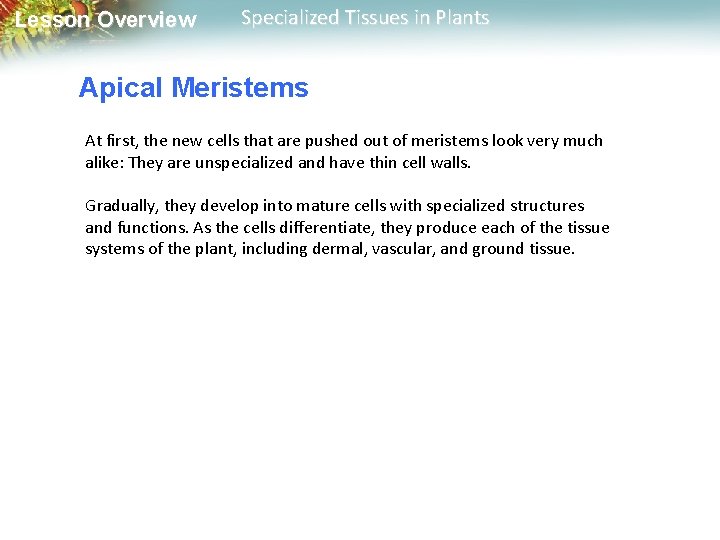 Lesson Overview Specialized Tissues in Plants

Apical Meristems

At first, the new cells that are pushed out of meristems look very much alike: They are unspecialized and have thin cell walls.

Gradually, they develop into mature cells with specialized structures and functions. As the cells differentiate, they produce each of the tissue systems of the plant, including dermal, vascular, and ground tissue.